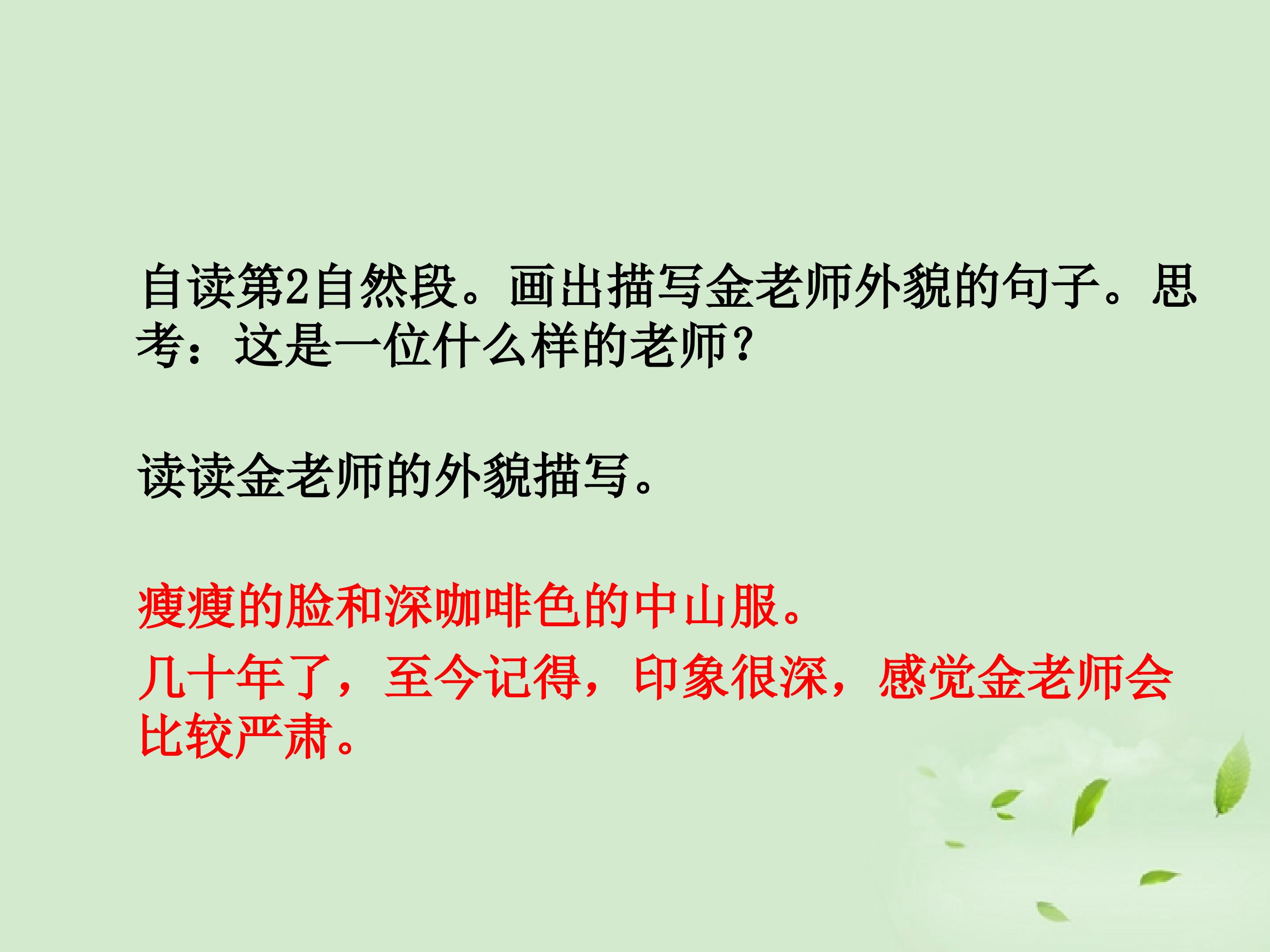 自读第2自然段。画出描写金老师外貌的句子。思考：这是一位什么样的老师？

读读金老师的外貌描写。

瘦瘦的脸和深咖啡色的中山服。

几十年了，至今记得，印象很深，感觉金老师会比较严肃。